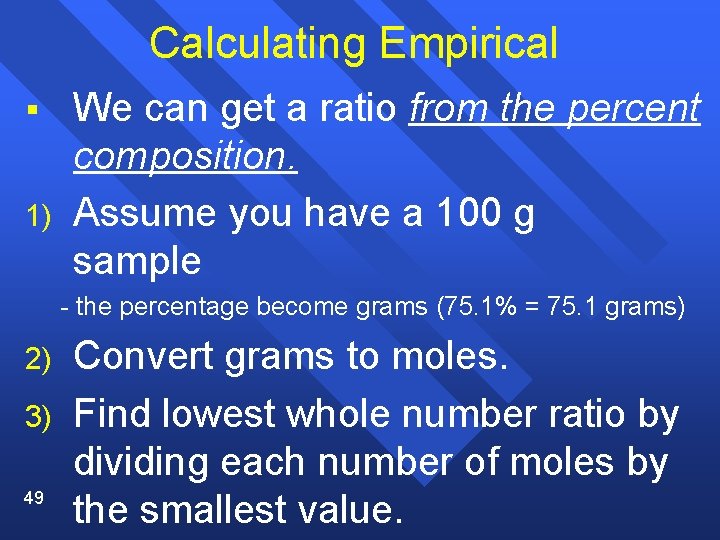 Calculating Empirical

▪ We can get a ratio from the percent composition.

1) Assume you have a 100 g sample

- the percentage become grams (75.1% = 75.1 grams)

2) Convert grams to moles.

3) Find lowest whole number ratio by dividing each number of moles by the smallest value.

49